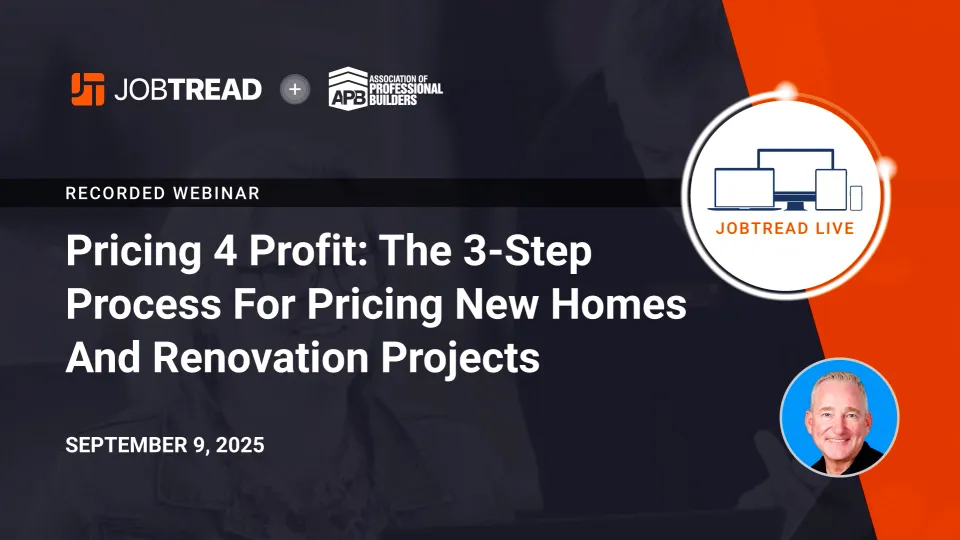 JOBTREAD + APB ASSOCIATION OF PROFESSIONAL BUILDERS

RECORDED WEBINAR

Pricing 4 Profit: The 3-Step Process For Pricing New Homes And Renovation Projects

SEPTEMBER 9, 2025

JOBTREAD LIVE